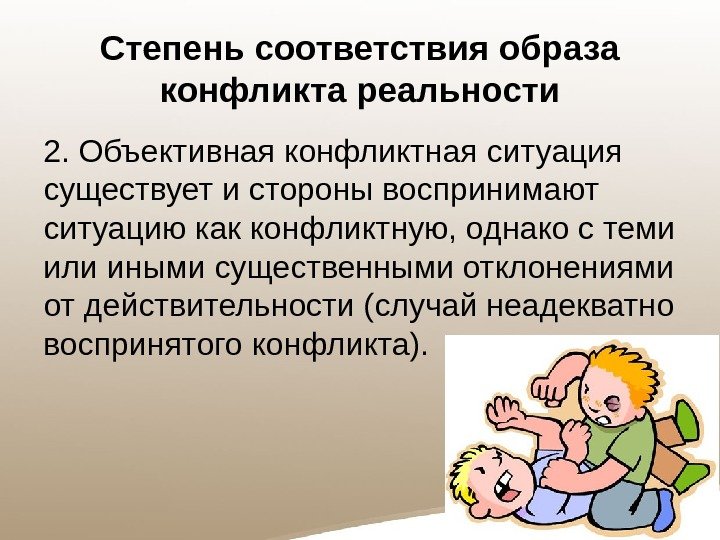 Степень соответствия образа конфликта реальности

2. Объективная конфликтная ситуация существует и стороны воспринимают ситуацию как конфликтную, однако с теми или иными существенными отклонениями от действительности (случай неадекватно воспринятого конфликта).